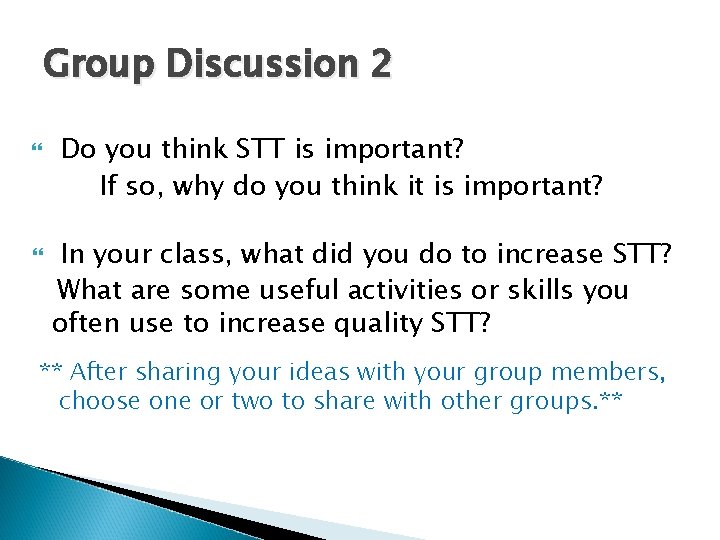 Group Discussion 2

Do you think STT is important?
If so, why do you think it is important?

In your class, what did you do to increase STT?
What are some useful activities or skills you often use to increase quality STT?

** After sharing your ideas with your group members, choose one or two to share with other groups.**